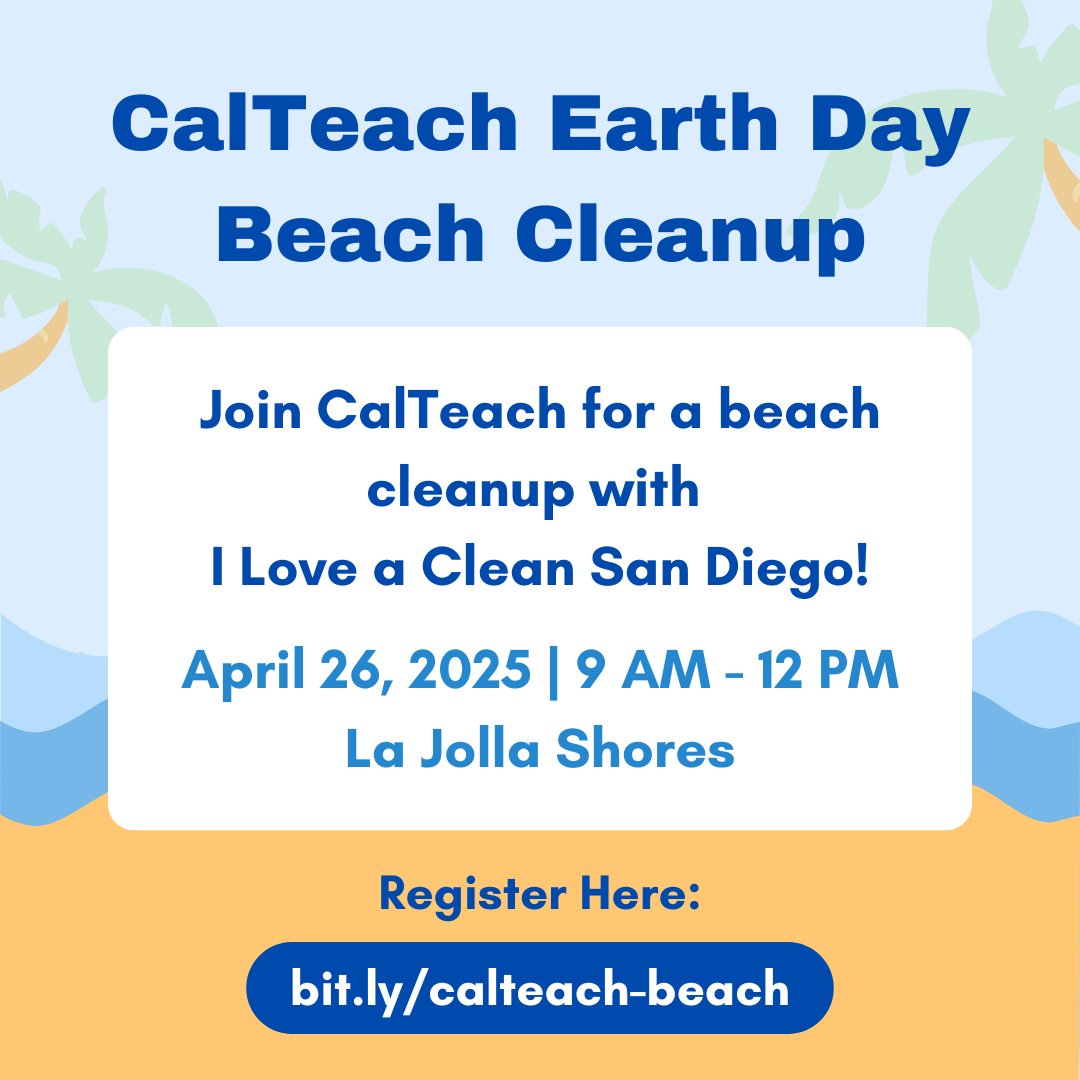 CalTeach Earth Day Beach Cleanup

Join CalTeach for a beach cleanup with I Love a Clean San Diego!

April 26, 2025 | 9 AM - 12 PM
La Jolla Shores

Register Here:

bit.ly/calteach-beach